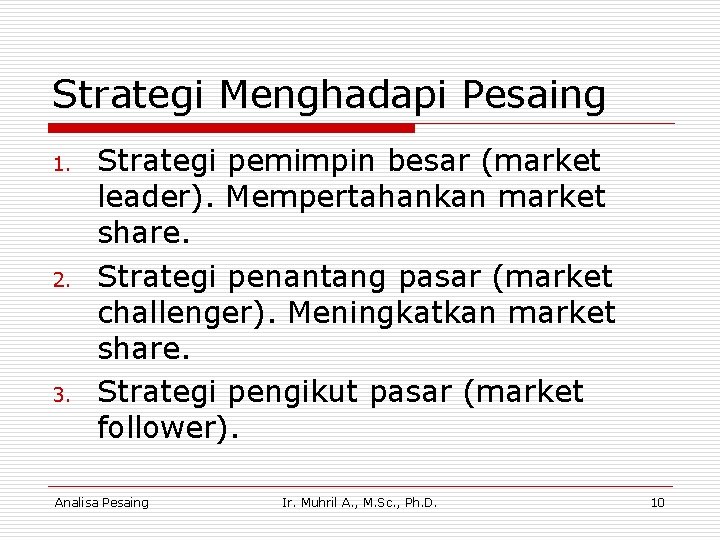 Strategi Menghadapi Pesaing

1. Strategi pemimpin besar (market leader). Mempertahankan market share.
2. Strategi penantang pasar (market challenger). Meningkatkan market share.
3. Strategi pengikut pasar (market follower).

Analisa Pesaing
Ir. Muhril A., M.Sc., Ph.D.
10